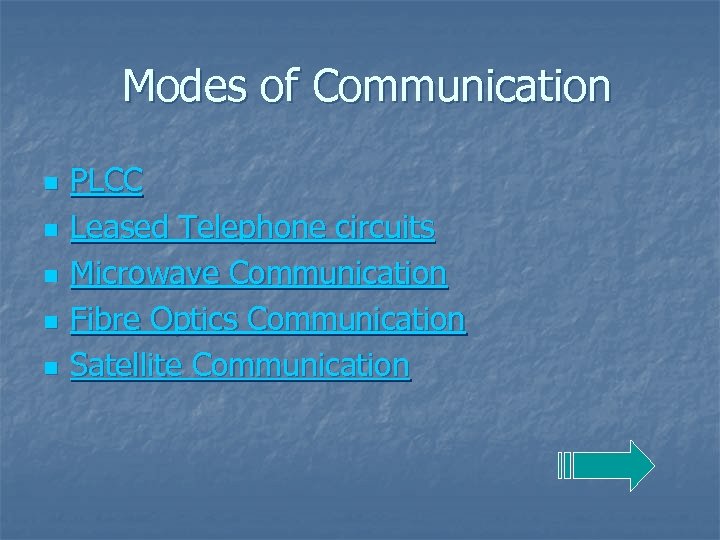 Modes of Communication

- PLCC
- Leased Telephone circuits
- Microwave Communication
- Fibre Optics Communication
- Satellite Communication